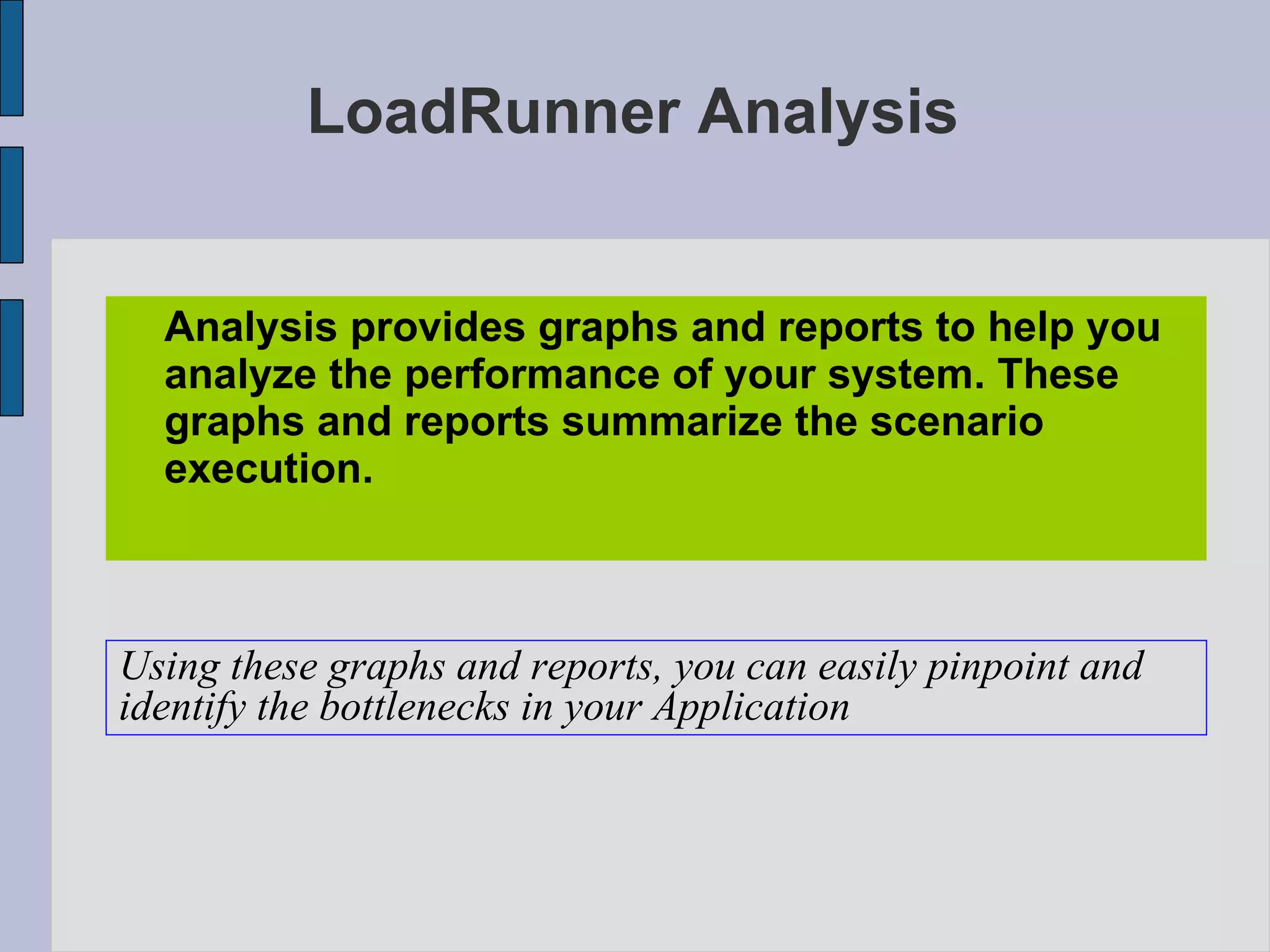 LoadRunner Analysis

Analysis provides graphs and reports to help you analyze the performance of your system. These graphs and reports summarize the scenario execution.

Using these graphs and reports, you can easily pinpoint and identify the bottlenecks in your Application